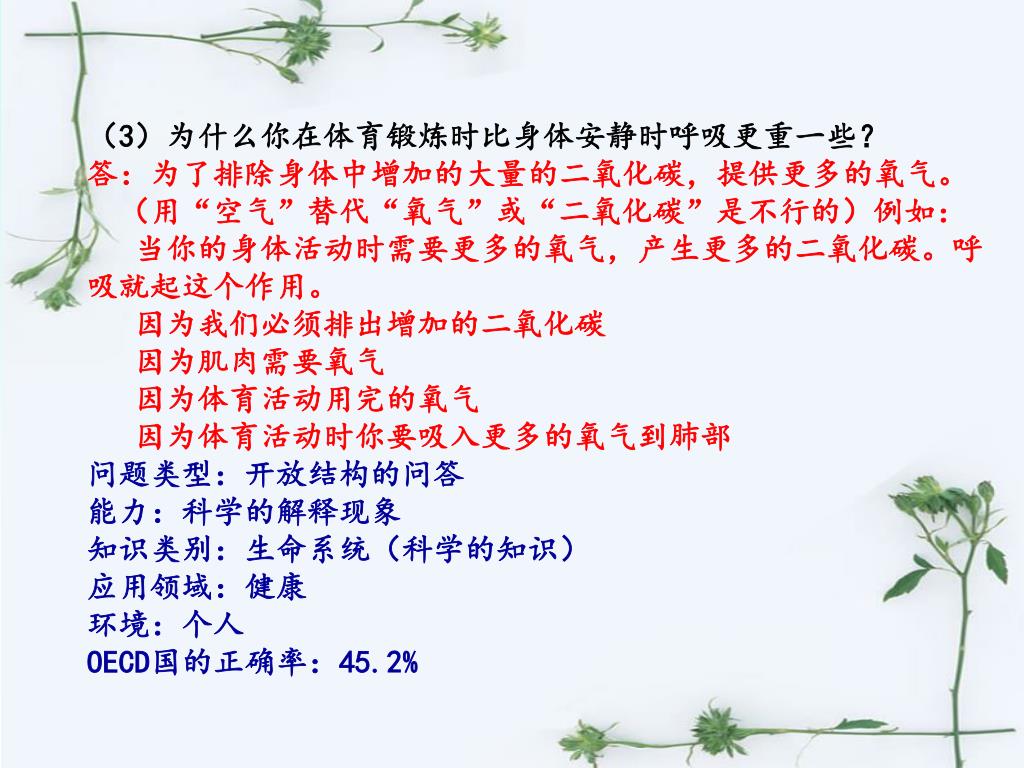 （3）为什么你在体育锻炼时比身体安静时呼吸更重一些？
答：为了排除身体中增加的大量的二氧化碳，提供更多的氧气。
（用“空气”替代“氧气”或“二氧化碳”是不行的）例如：
当你的身体活动时需要更多的氧气，产生更多的二氧化碳。呼吸就起这个作用。
因为我们必须排出增加的二氧化碳
因为肌肉需要氧气
因为体育活动用完的氧气
因为体育活动时你要吸入更多的氧气到肺部
问题类型：开放结构的问答
能力：科学的解释现象
知识类别：生命系统（科学的知识）
应用领域：健康
环境：个人
OECD国的正确率：45.2%